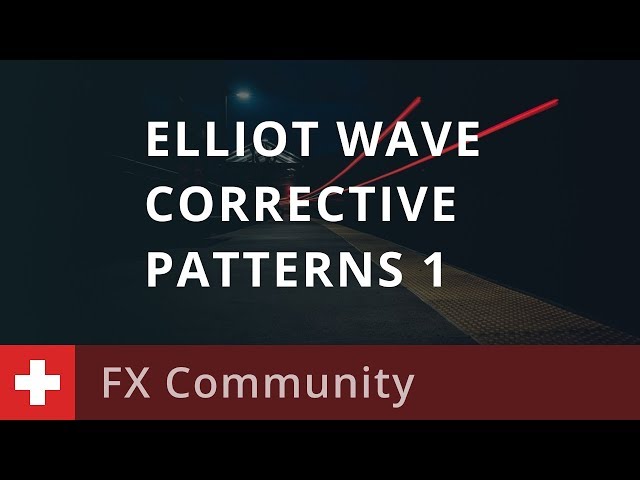 ELLIOT WAVE CORRECTIVE PATTERNS 1

FX Community